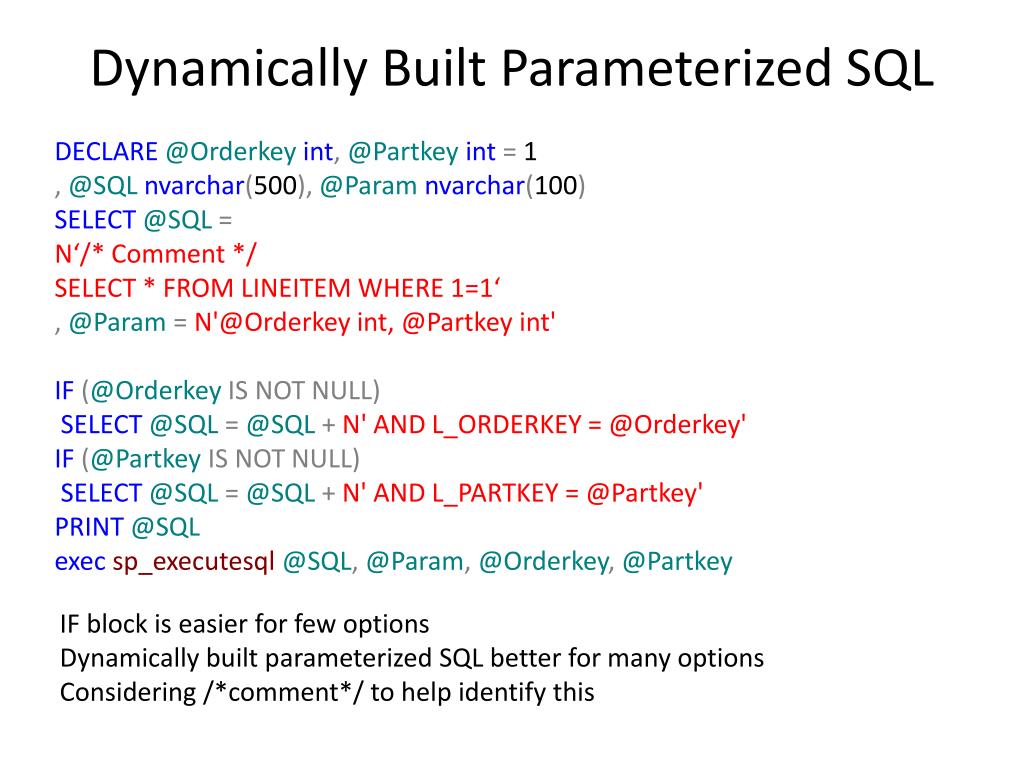 Dynamically Built Parameterized SQL

DECLARE @Orderkey int, @Partkey int = 1
, @SQL nvarchar(500), @Param nvarchar(100)
SELECT @SQL =
N‘/* Comment */
SELECT * FROM LINEITEM WHERE 1=1‘
, @Param = N'@Orderkey int, @Partkey int'

IF (@Orderkey IS NOT NULL)
SELECT @SQL = @SQL + N' AND L_ORDERKEY = @Orderkey'
IF (@Partkey IS NOT NULL)
SELECT @SQL = @SQL + N' AND L_PARTKEY = @Partkey'
PRINT @SQL
exec sp_executesql @SQL, @Param, @Orderkey, @Partkey

IF block is easier for few options
Dynamically built parameterized SQL better for many options
Considering /*comment*/ to help identify this